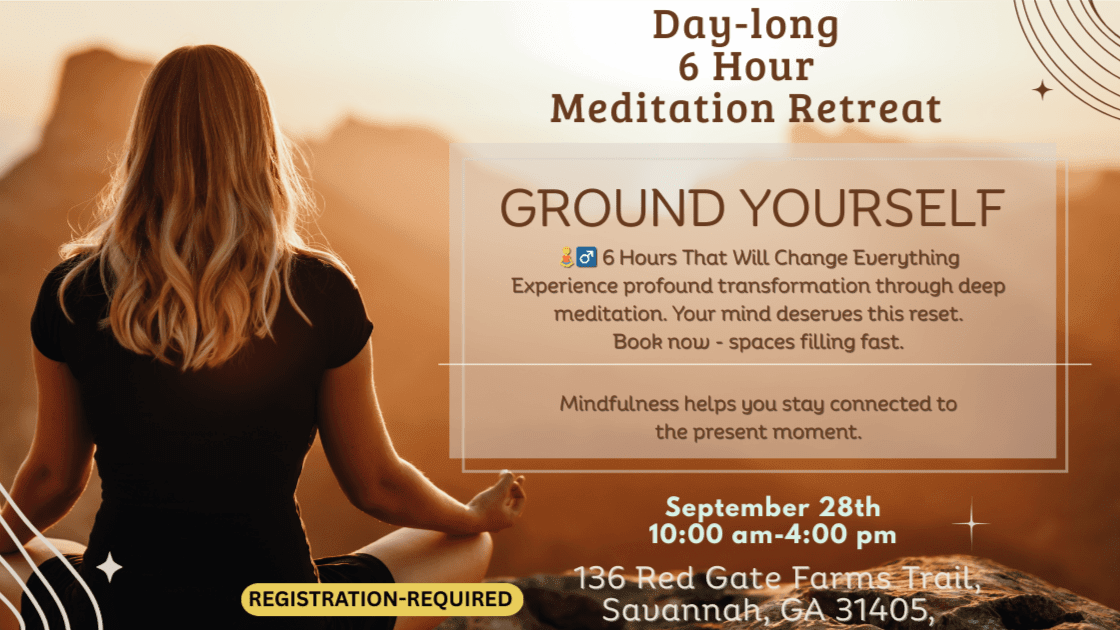 Day-long
6 Hour
Meditation Retreat

GROUND YOURSELF

🧘‍♂️ 6 Hours That Will Change Everything
Experience profound transformation through deep meditation. Your mind deserves this reset. Book now - spaces filling fast.

Mindfulness helps you stay connected to the present moment.

September 28th
10:00 am-4:00 pm

136 Red Gate Farms Trail, Savannah, GA 31405,

REGISTRATION-REQUIRED